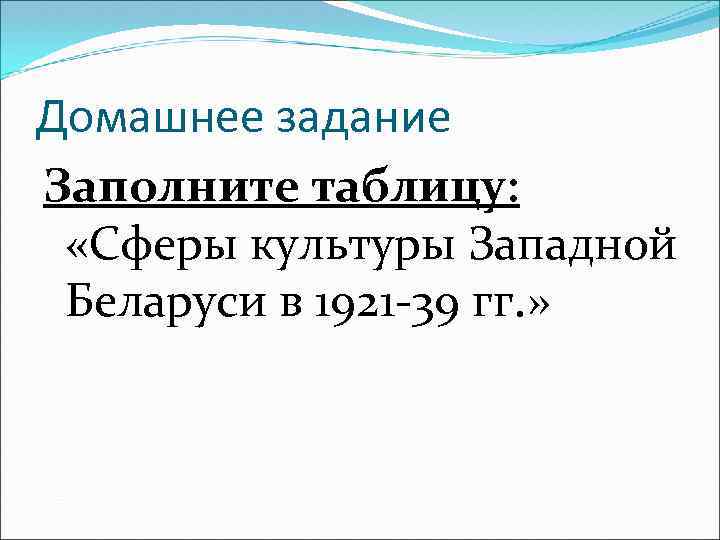 Домашнее задание

Заполните таблицу:
«Сферы культуры Западной Беларуси в 1921-39 гг.»